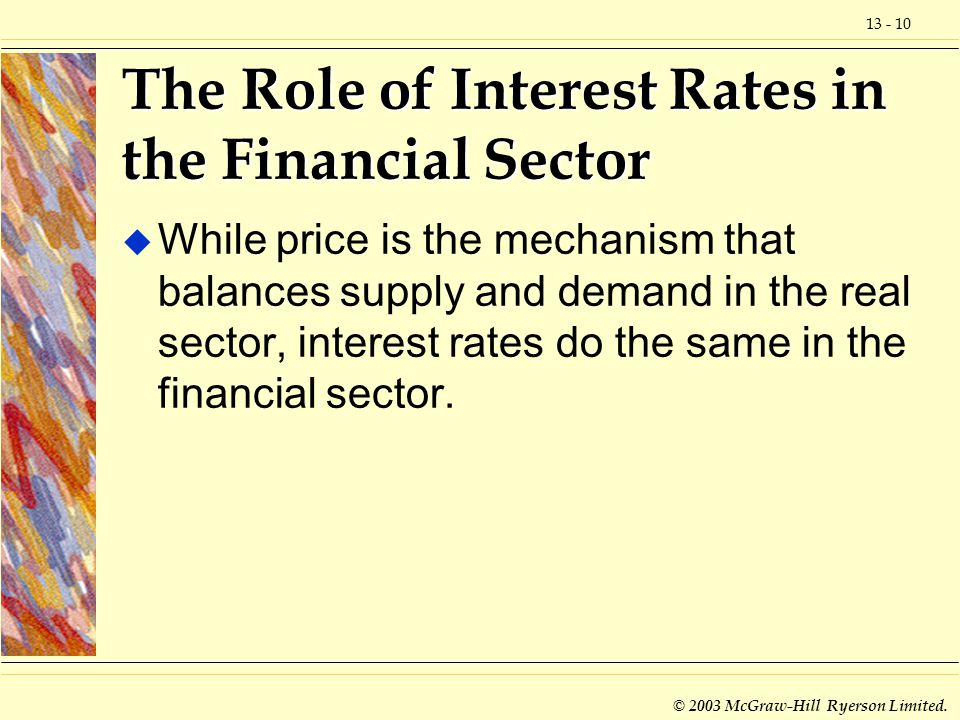 13 - 10

The Role of Interest Rates in the Financial Sector

While price is the mechanism that balances supply and demand in the real sector, interest rates do the same in the financial sector.

© 2003 McGraw-Hill Ryerson Limited.